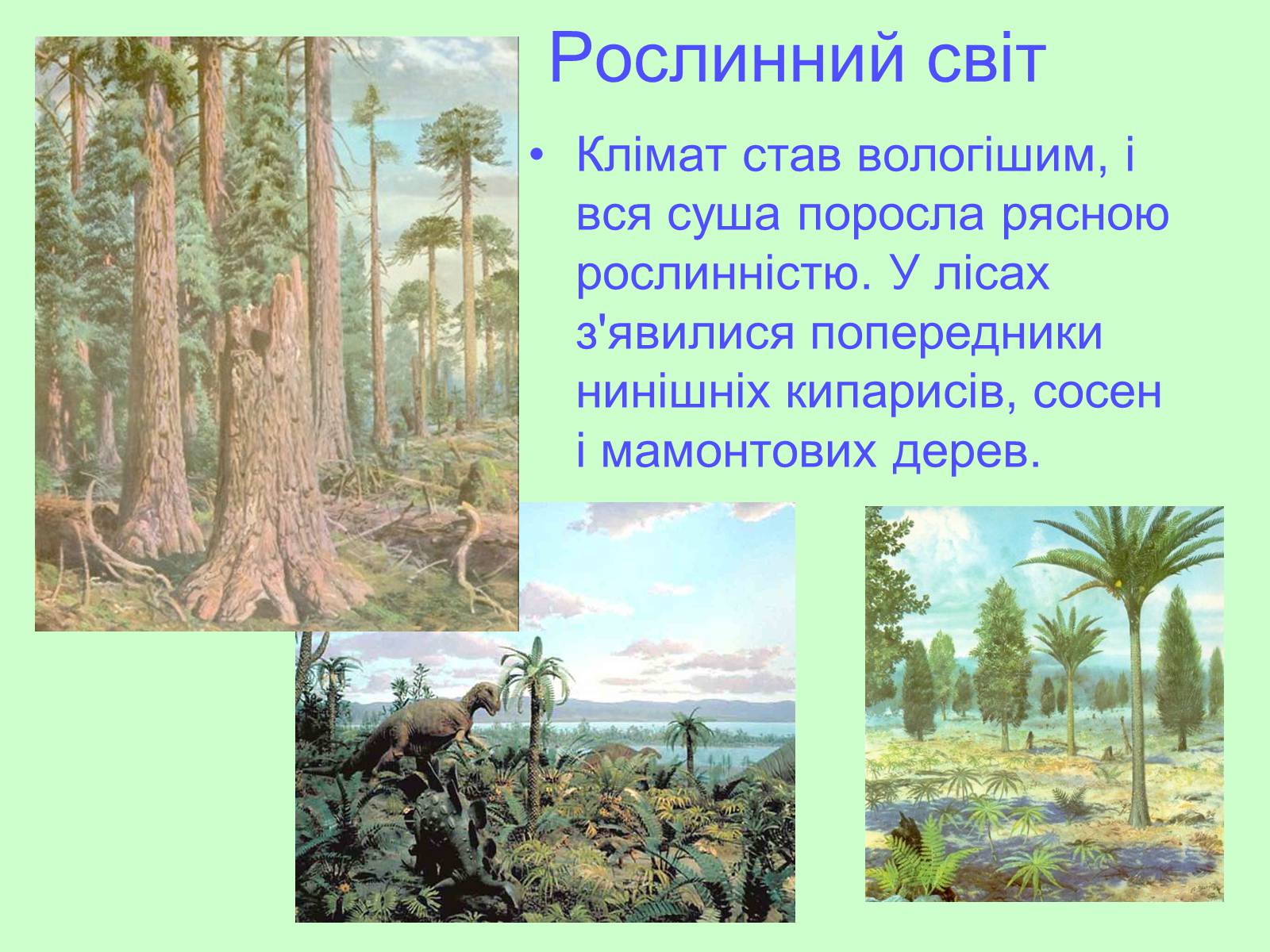 Рослинний світ

• Клімат став вологішим, і вся суша поросла рясною рослинністю. У лісах з'явилися попередники нинішніх кипарисів, сосен і мамонтових дерев.